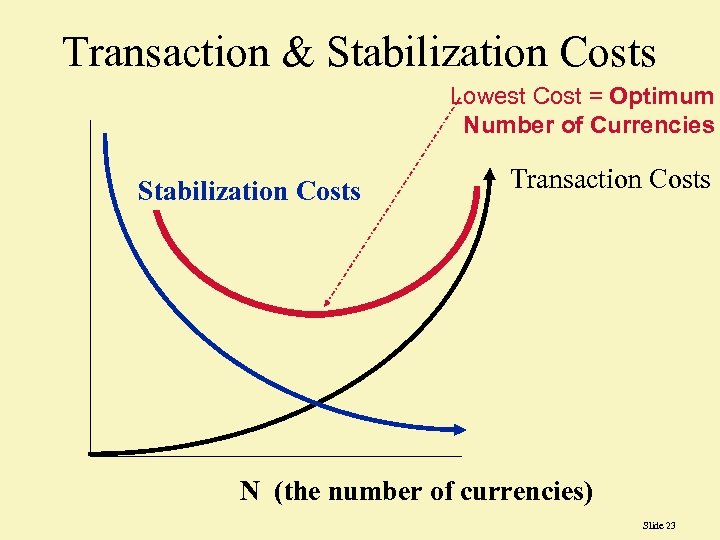 Transaction & Stabilization Costs

Lowest Cost = Optimum Number of Currencies

Stabilization Costs

Transaction Costs

N (the number of currencies)

Slide 23